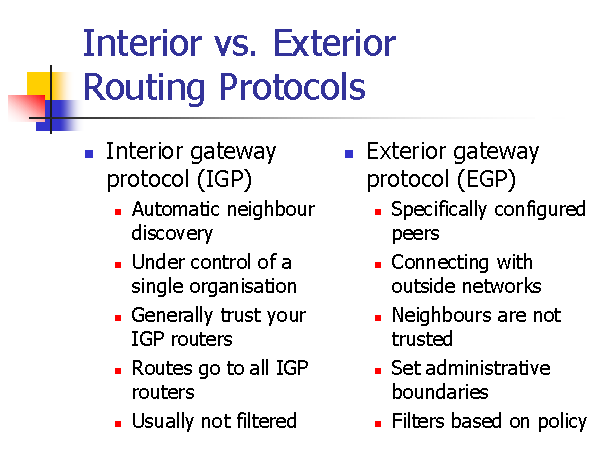 Interior vs. Exterior Routing Protocols

- Interior gateway protocol (IGP)
  - Automatic neighbour discovery
  - Under control of a single organisation
  - Generally trust your IGP routers
  - Routes go to all IGP routers
  - Usually not filtered

- Exterior gateway protocol (EGP)
  - Specifically configured peers
  - Connecting with outside networks
  - Neighbours are not trusted
  - Set administrative boundaries
  - Filters based on policy